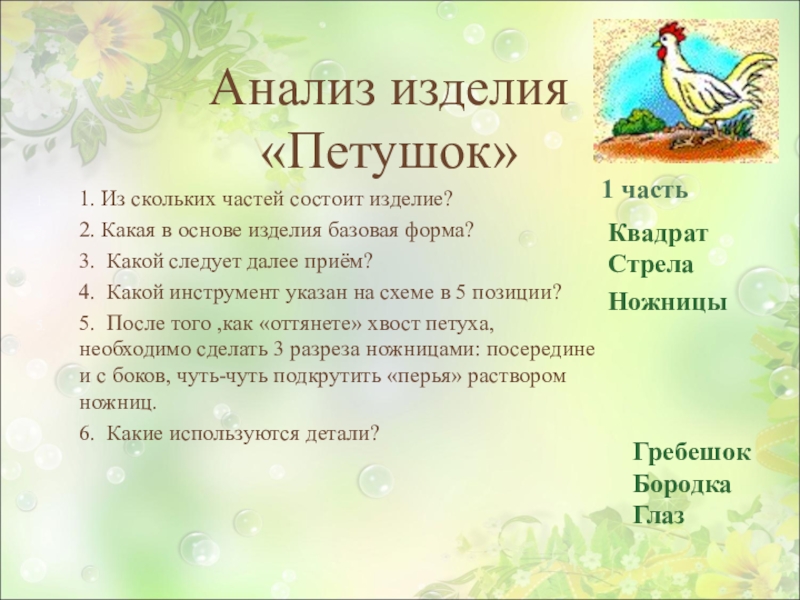 Анализ изделия «Петушок»

1. Из скольких частей состоит изделие?
2. Какая в основе изделия базовая форма?
3. Какой следует далее приём?
4. Какой инструмент указан на схеме в 5 позиции?
5. После того ,как «оттянете» хвост петуха, необходимо сделать 3 разреза ножницами: посередине и с боков, чуть-чуть подкрутить «перья» раствором ножниц.
6. Какие используются детали?

1 часть
Квадрат
Стрела
Ножницы

Гребешок
Бородка
Глаз